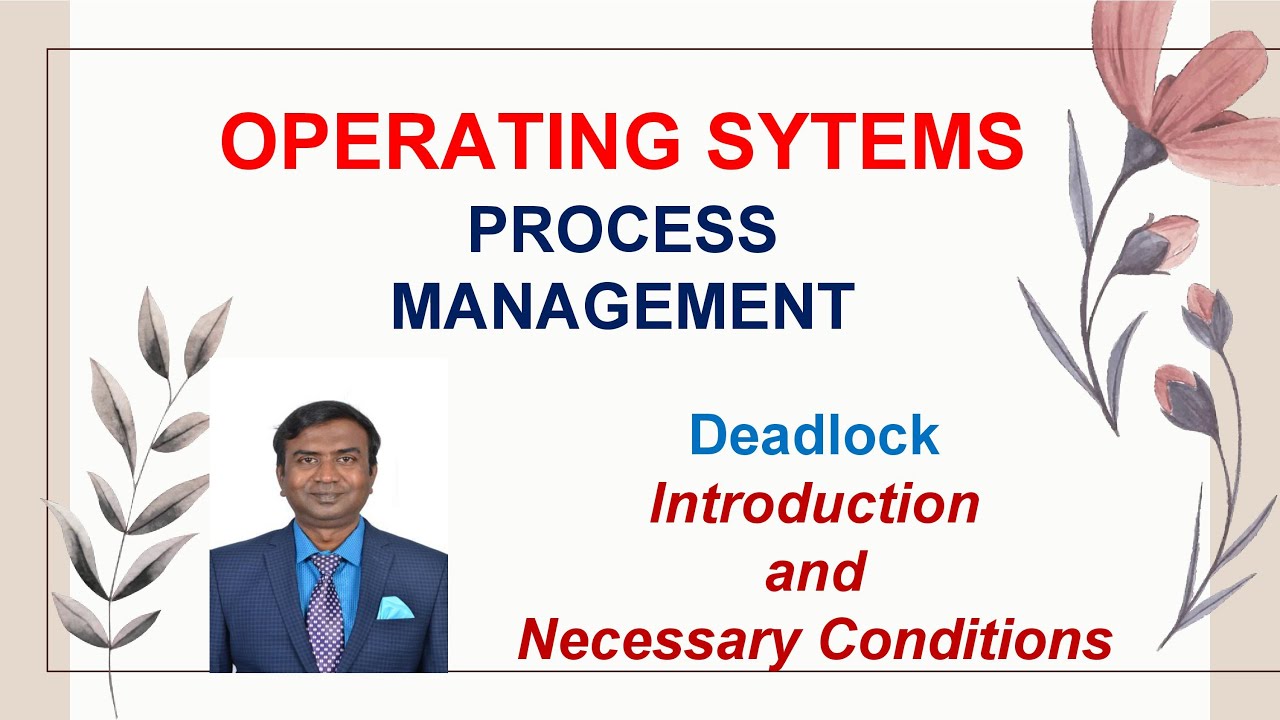 OPERATING SYTEMS
PROCESS MANAGEMENT

Deadlock
Introduction and Necessary Conditions